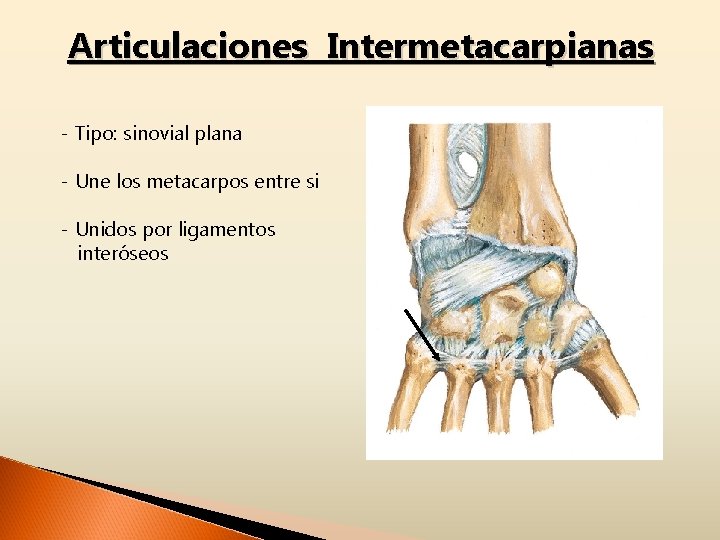 Articulaciones Intermetacarpianas

- Tipo: sinovial plana

- Une los metacarpos entre si

- Unidos por ligamentos interóseos